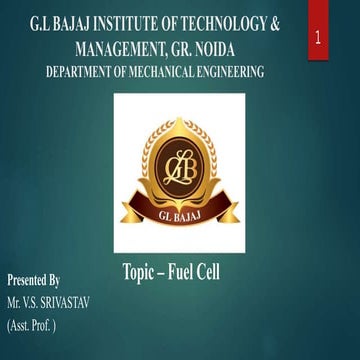 G.L BAJAJ INSTITUTE OF TECHNOLOGY & MANAGEMENT, GR. NOIDA
DEPARTMENT OF MECHANICAL ENGINEERING

1

GLB

GL BAJAJ

Topic – Fuel Cell

Presented By
Mr. V.S. SRIVASTAV
(Asst. Prof. )